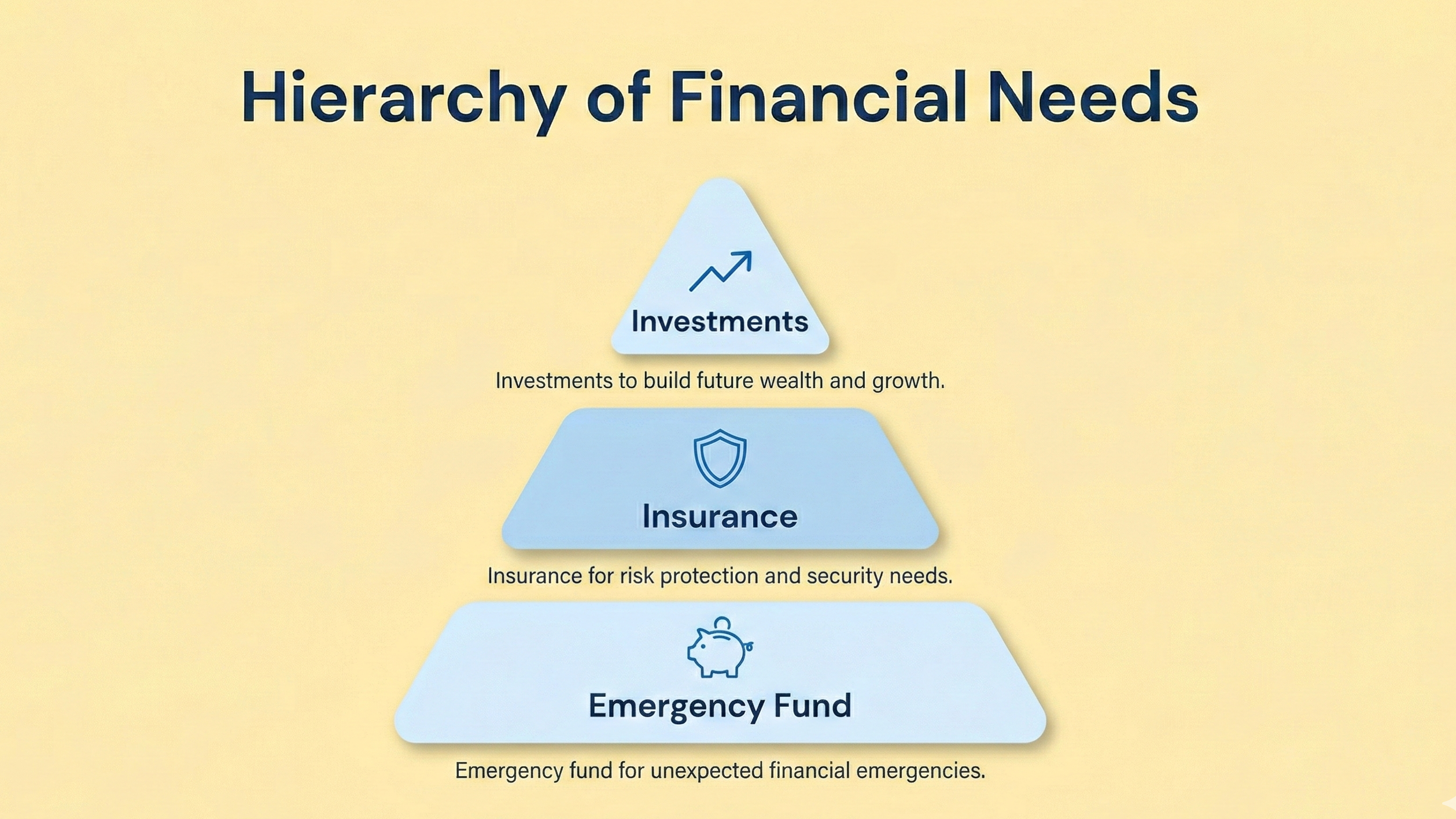 Hierarchy of Financial Needs

Investments

Investments to build future wealth and growth.

Insurance

Insurance for risk protection and security needs.

Emergency Fund

Emergency fund for unexpected financial emergencies.